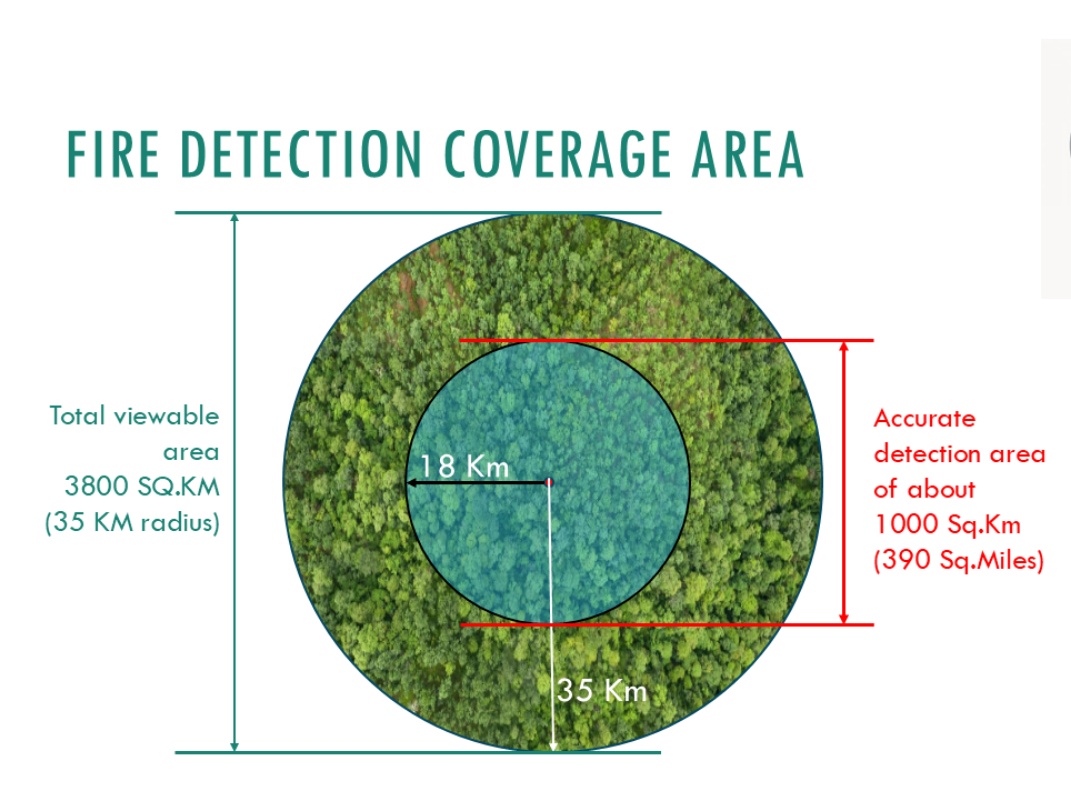 FIRE DETECTION COVERAGE AREA

Total viewable area 3800 SQ.KM (35 KM radius)

18 Km

35 Km

Accurate detection area of about 1000 Sq.Km (390 Sq.Miles)